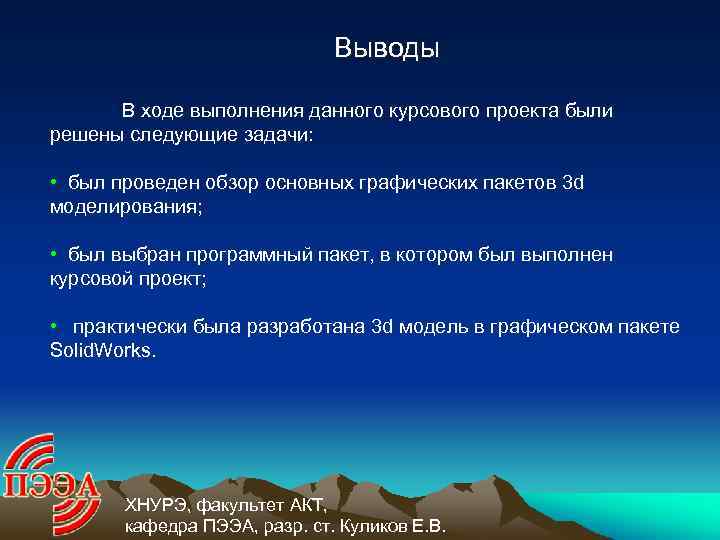 Выводы

В ходе выполнения данного курсового проекта были решены следующие задачи:

• был проведен обзор основных графических пакетов 3d моделирования;

• был выбран программный пакет, в котором был выполнен курсовой проект;

• практически была разработана 3d модель в графическом пакете SolidWorks.

ПЭЭА

ХНУРЭ, факультет АКТ,
кафедра ПЭЭА, разр. ст. Куликов Е.В.